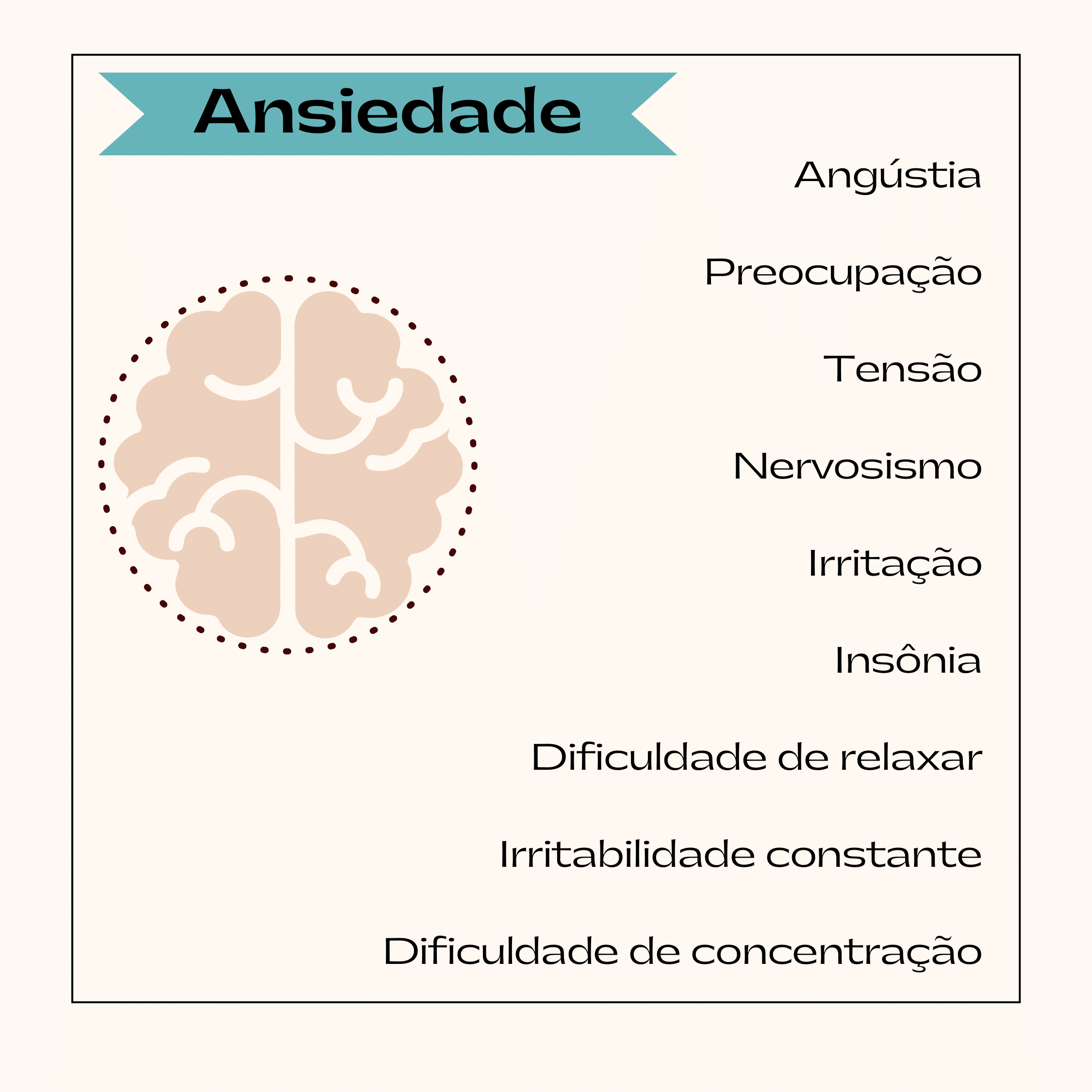 Ansiedade

Angústia

Preocupação

Tensão

Nervosismo

Irritação

Insônia

Dificuldade de relaxar

Irritabilidade constante

Dificuldade de concentração